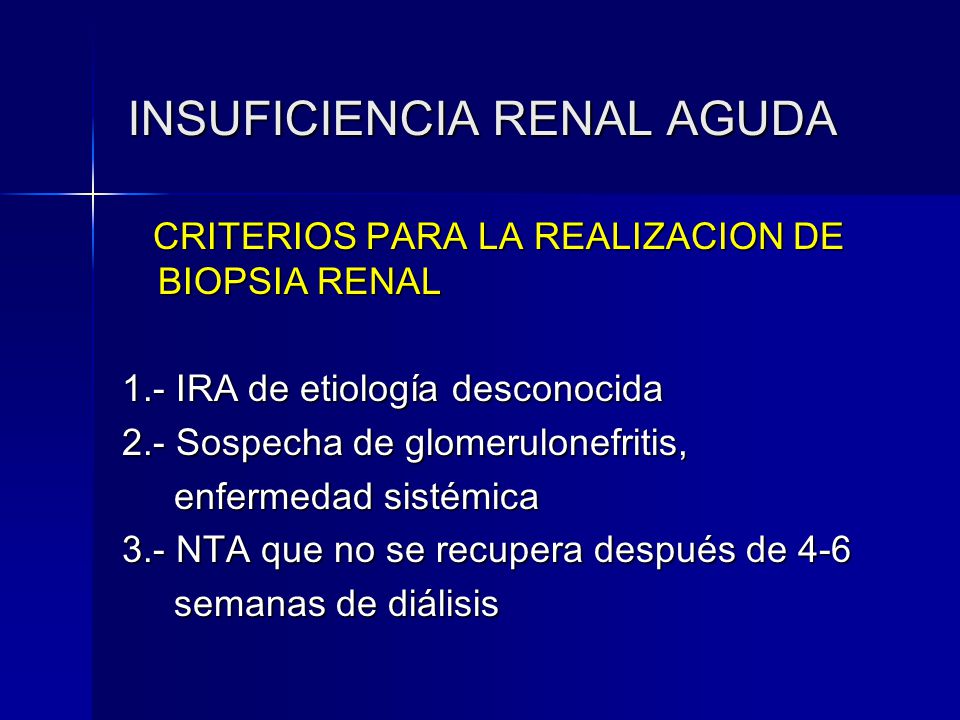 INSUFICIENCIA RENAL AGUDA

CRITERIOS PARA LA REALIZACION DE BIOPSIA RENAL

1.- IRA de etiología desconocida
2.- Sospecha de glomerulonefritis, enfermedad sistémica
3.- NTA que no se recupera después de 4-6 semanas de diálisis